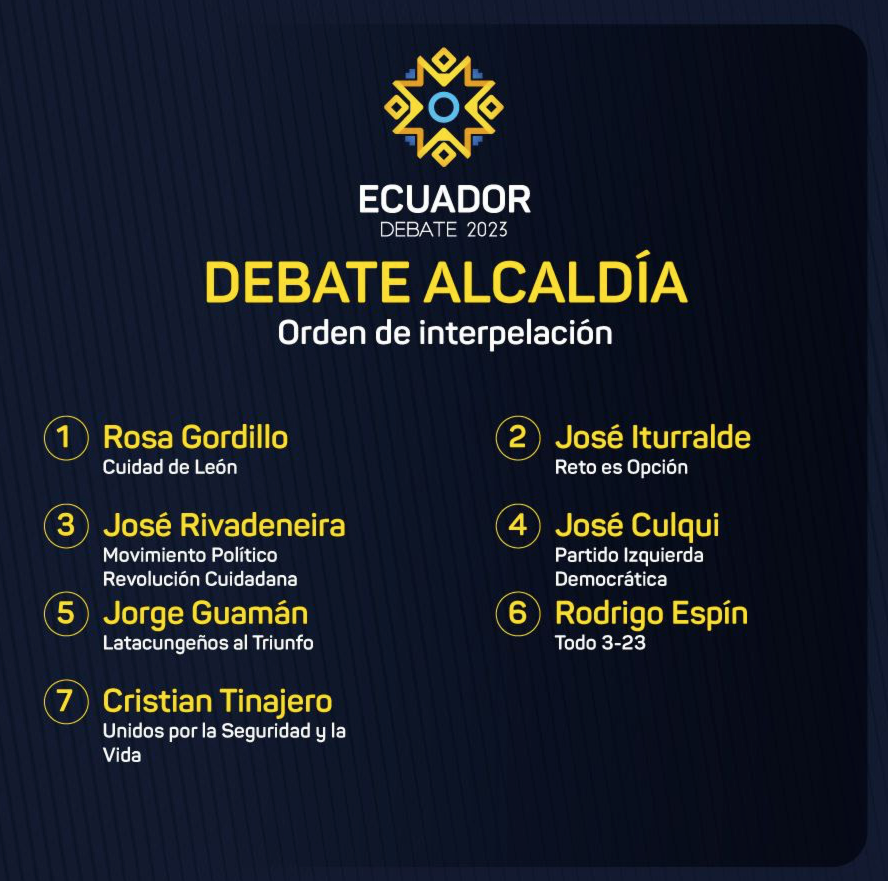 ECUADOR
DEBATE 2023

DEBATE ALCALDÍA
Orden de interpelación

1 Rosa Gordillo
Cuidad de León

2 José Iturralde
Reto es Opción

3 José Rivadeneira
Movimiento Político Revolución Cuidadana

4 José Culqui
Partido Izquierda Democrática

5 Jorge Guamán
Latacungeños al Triunfo

6 Rodrigo Espín
Todo 3-23

7 Cristian Tinajero
Unidos por la Seguridad y la Vida